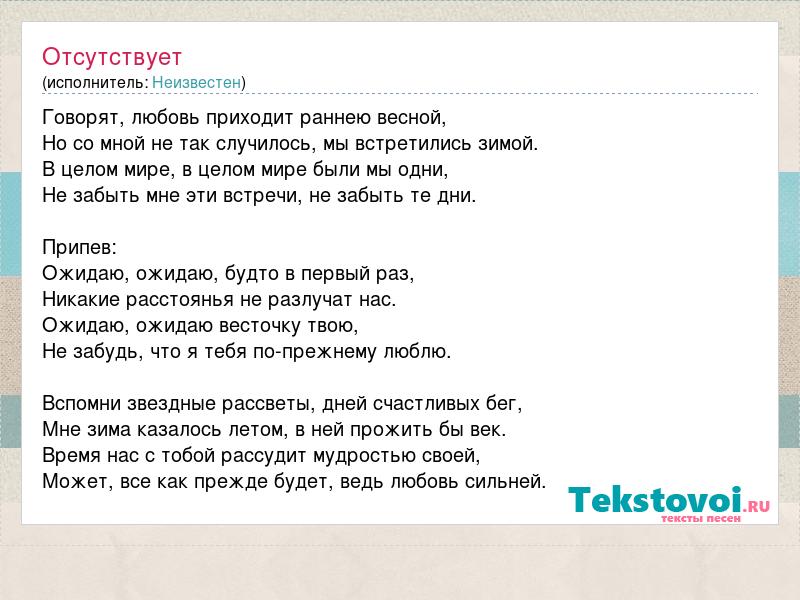 Отсутствует
(исполнитель: Неизвестен)

Говорят, любовь приходит раннею весной,
Но со мной не так случилось, мы встретились зимой.
В целом мире, в целом мире были мы одни,
Не забыть мне эти встречи, не забыть те дни.

Припев:
Ожидаю, ожидаю, будто в первый раз,
Никакие расстоянья не разлучат нас.
Ожидаю, ожидаю весточку твою,
Не забудь, что я тебя по-прежнему люблю.

Вспомни звездные рассветы, дней счастливых бег,
Мне зима казалось летом, в ней прожить бы век.
Время нас с тобой рассудит мудростью своей,
Может, все как прежде будет, ведь любовь сильней.

Tekstovoi.RU
тексты песен